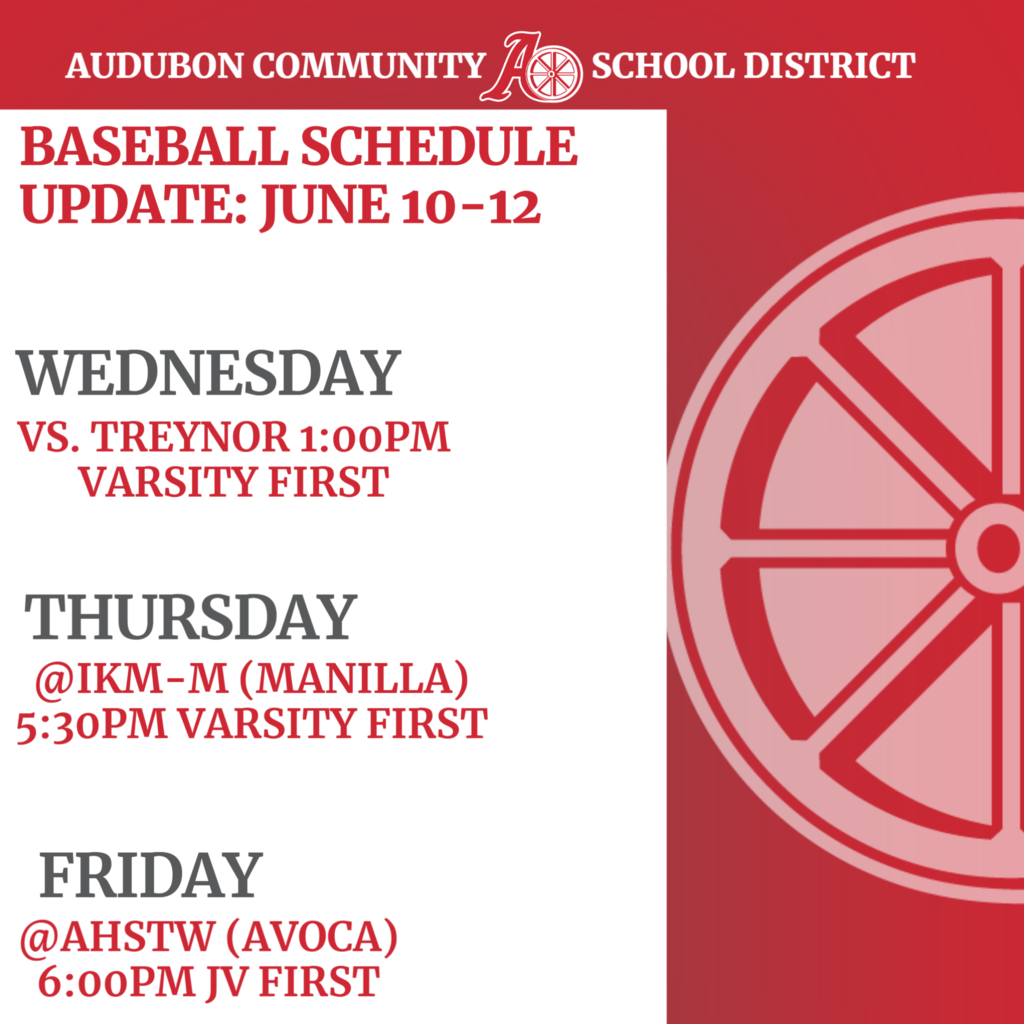 AUDUBON COMMUNITY A SCHOOL DISTRICT

BASEBALL SCHEDULE UPDATE: JUNE 10-12

WEDNESDAY

VS. TREYNOR 1:00PM
VARSITY FIRST

THURSDAY

@IKM-M (MANILLA)
5:30PM VARSITY FIRST

FRIDAY

@AHSTW (AVOCA)
6:00PM JV FIRST